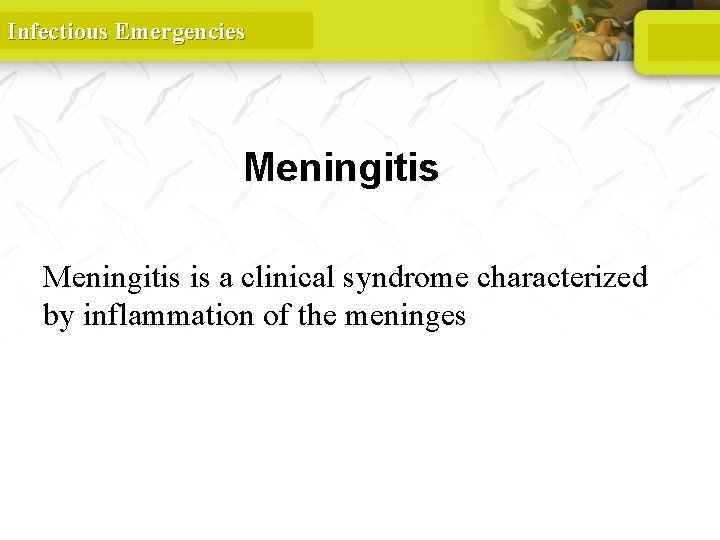 Infectious Emergencies

Meningitis

Meningitis is a clinical syndrome characterized by inflammation of the meninges